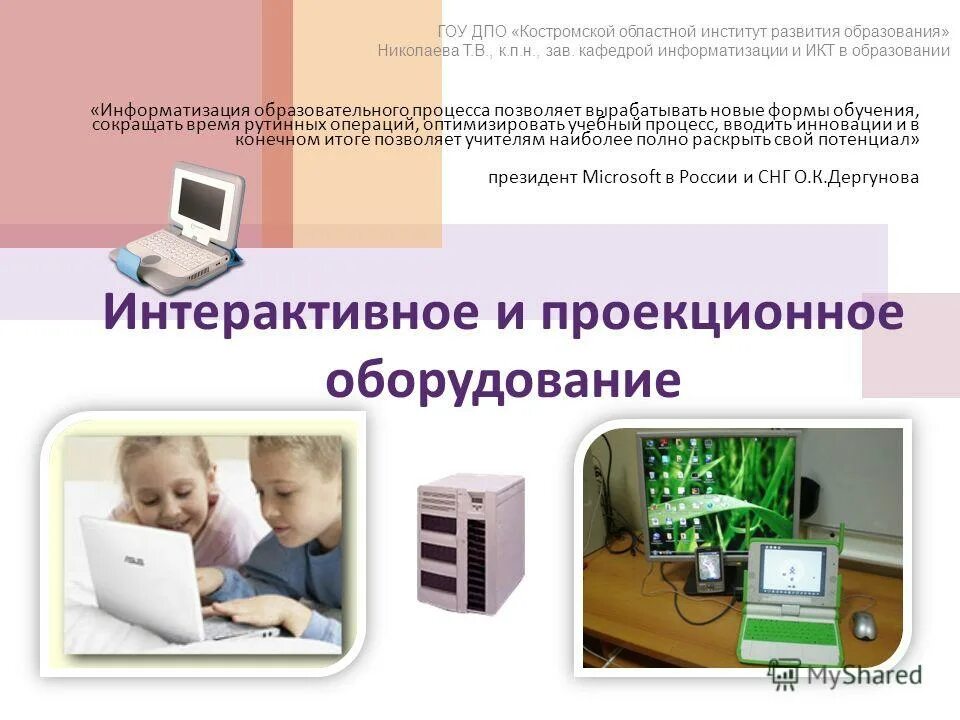 ГОУ ДПО «Костромской областной институт развития образования»
Николаева Т.В., к.п.н., зав. кафедрой информатизации и ИКТ в образовании

«Информатизация образовательного процесса позволяет вырабатывать новые формы обучения, сокращать время рутинных операций, оптимизировать учебный процесс, вводить инновации и в конечном итоге позволяет учителям наиболее полно раскрыть свой потенциал»

президент Microsoft в России и СНГ О.К.Дергунова

Интерактивное и проекционное оборудование

ASUS

MyShared